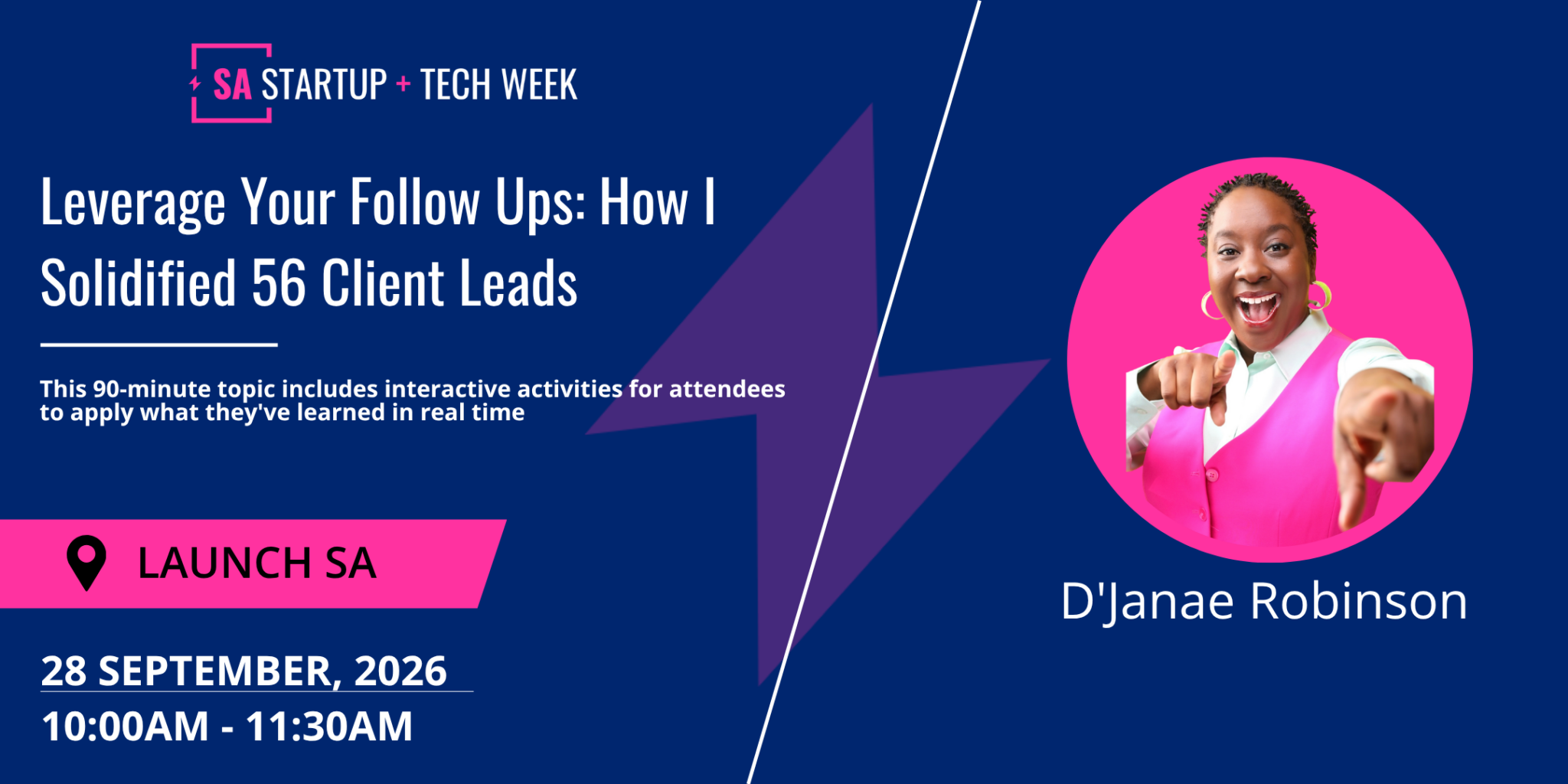 SA STARTUP + TECH WEEK

Leverage Your Follow Ups: How I Solidified 56 Client Leads

This 90-minute topic includes interactive activities for attendees to apply what they've learned in real time

LAUNCH SA

28 SEPTEMBER, 2026

10:00AM - 11:30AM

D'Janae Robinson